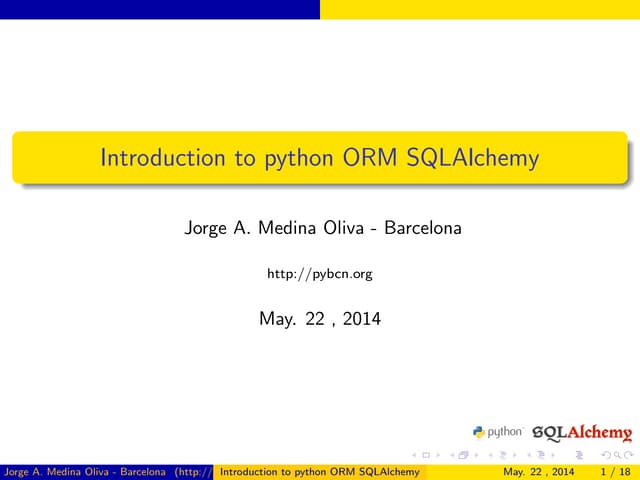 Introduction to python ORM SQLAlchemy

Jorge A. Medina Oliva - Barcelona

http://pybcn.org

May. 22 , 2014

python SQLAlchemy

Jorge A. Medina Oliva - Barcelona (http:// Introduction to python ORM SQLAlchemy May. 22 , 2014 1 / 18